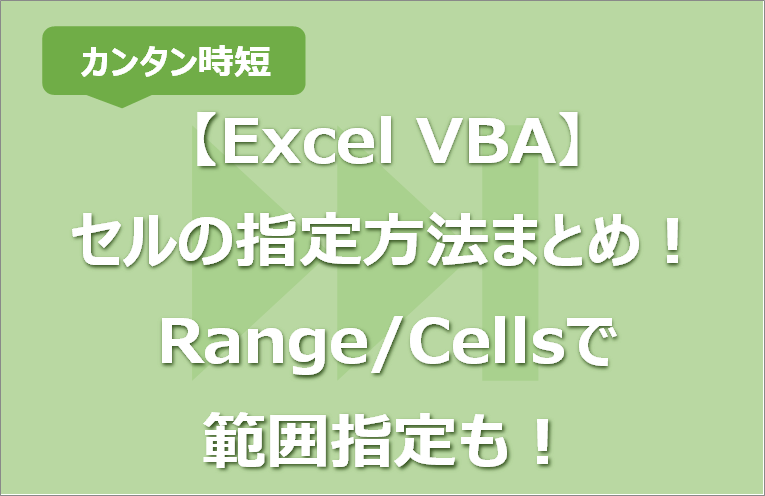 カンタン時短

【Excel VBA】
セルの指定方法まとめ！
Range/Cellsで
範囲指定も！